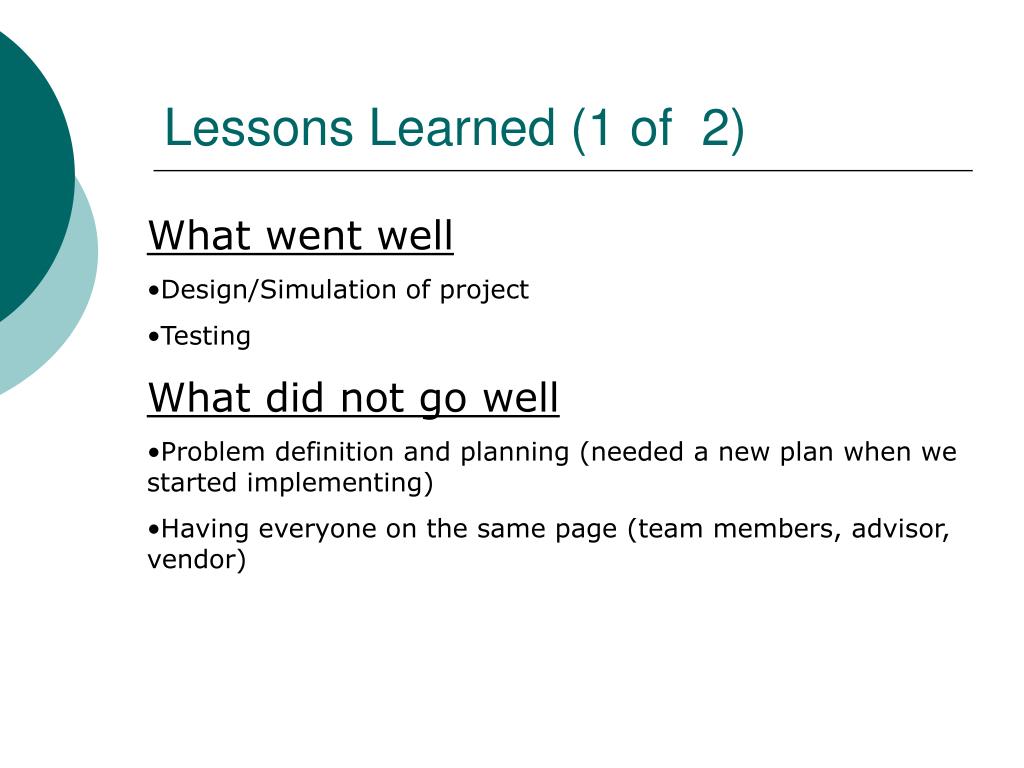 Lessons Learned (1 of  2)

What went well

•Design/Simulation of project

•Testing

What did not go well

•Problem definition and planning (needed a new plan when we started implementing)

•Having everyone on the same page (team members, advisor, vendor)